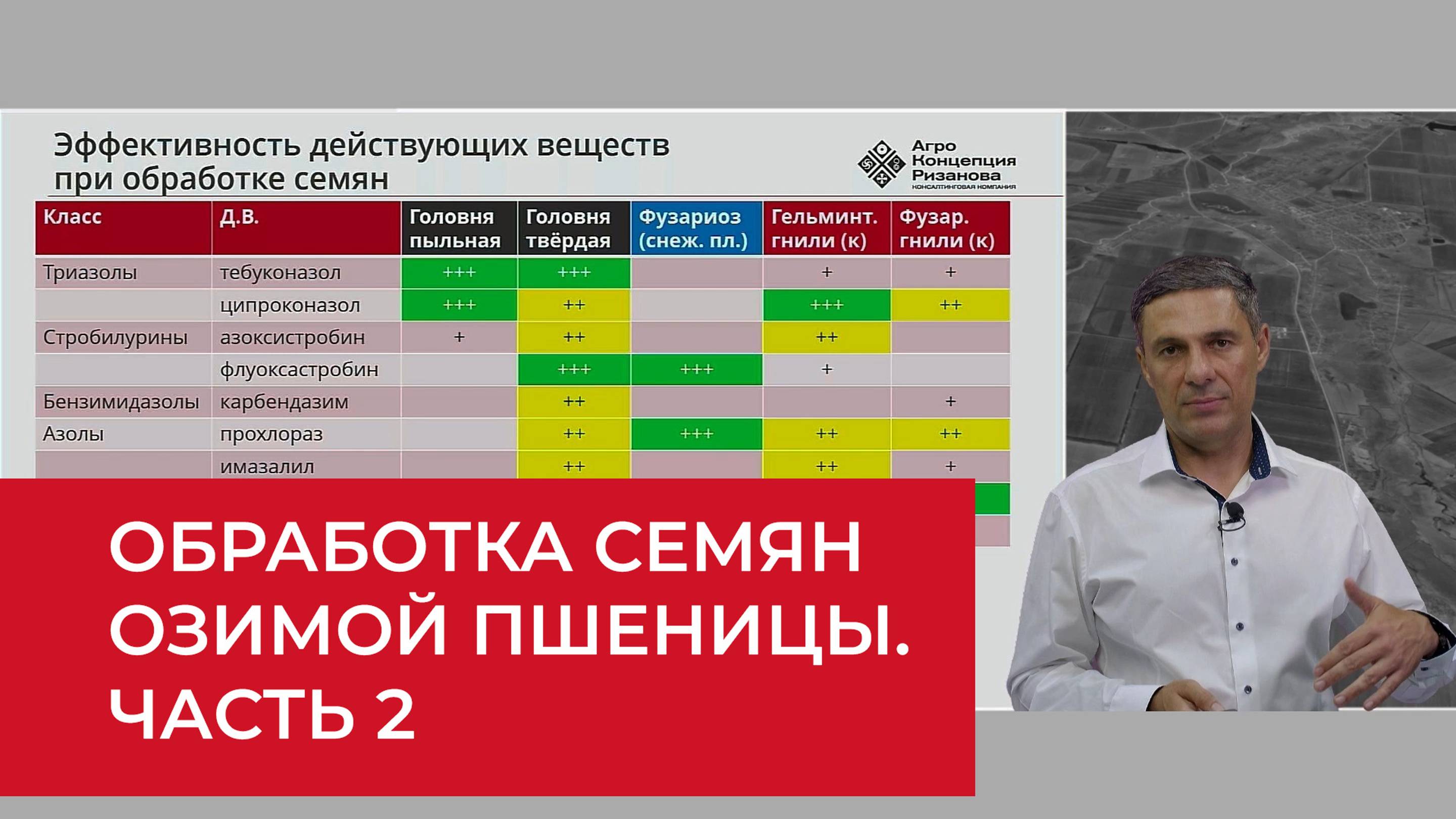 Эффективность действующих веществ при обработке семян

Агро Концепция Ризанова
КОНСАЛТИНГОВАЯ КОМПАНИЯ

| Класс | Д.В. | Головня пыльная | Головня твёрдая | Фузариоз (снеж. пл.) | Гельминт. гнили (к) | Фузар. гнили (к) |
|---|---|---|---|---|---|---|
| Триазолы | тебуконазол | +++ | +++ | | + | + |
| | ципроконазол | +++ | ++ | | +++ | ++ |
| Стробилурины | азоксистробин | + | ++ | | ++ | |
| | флуоксастробин | | +++ | +++ | + | |
| Бензимидазолы | карбендазим | | ++ | | | + |
| Азолы | прохлораз | | ++ | +++ | ++ | ++ |
| | имазалил | | ++ | | ++ | + |

ОБРАБОТКА СЕМЯН ОЗИМОЙ ПШЕНИЦЫ. ЧАСТЬ 2